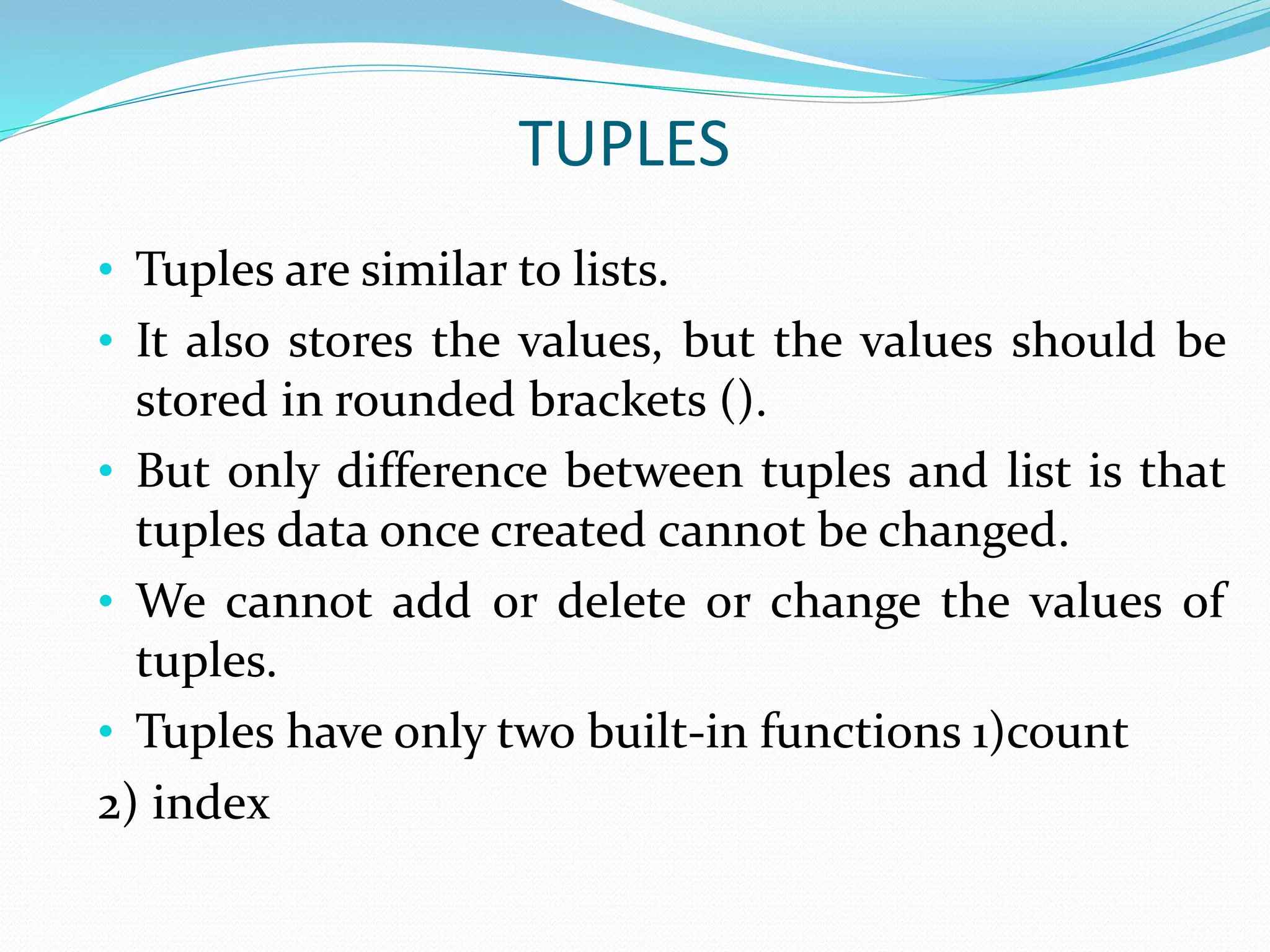 TUPLES

• Tuples are similar to lists.
• It also stores the values, but the values should be stored in rounded brackets ().
• But only difference between tuples and list is that tuples data once created cannot be changed.
• We cannot add or delete or change the values of tuples.
• Tuples have only two built-in functions 1)count
2) index